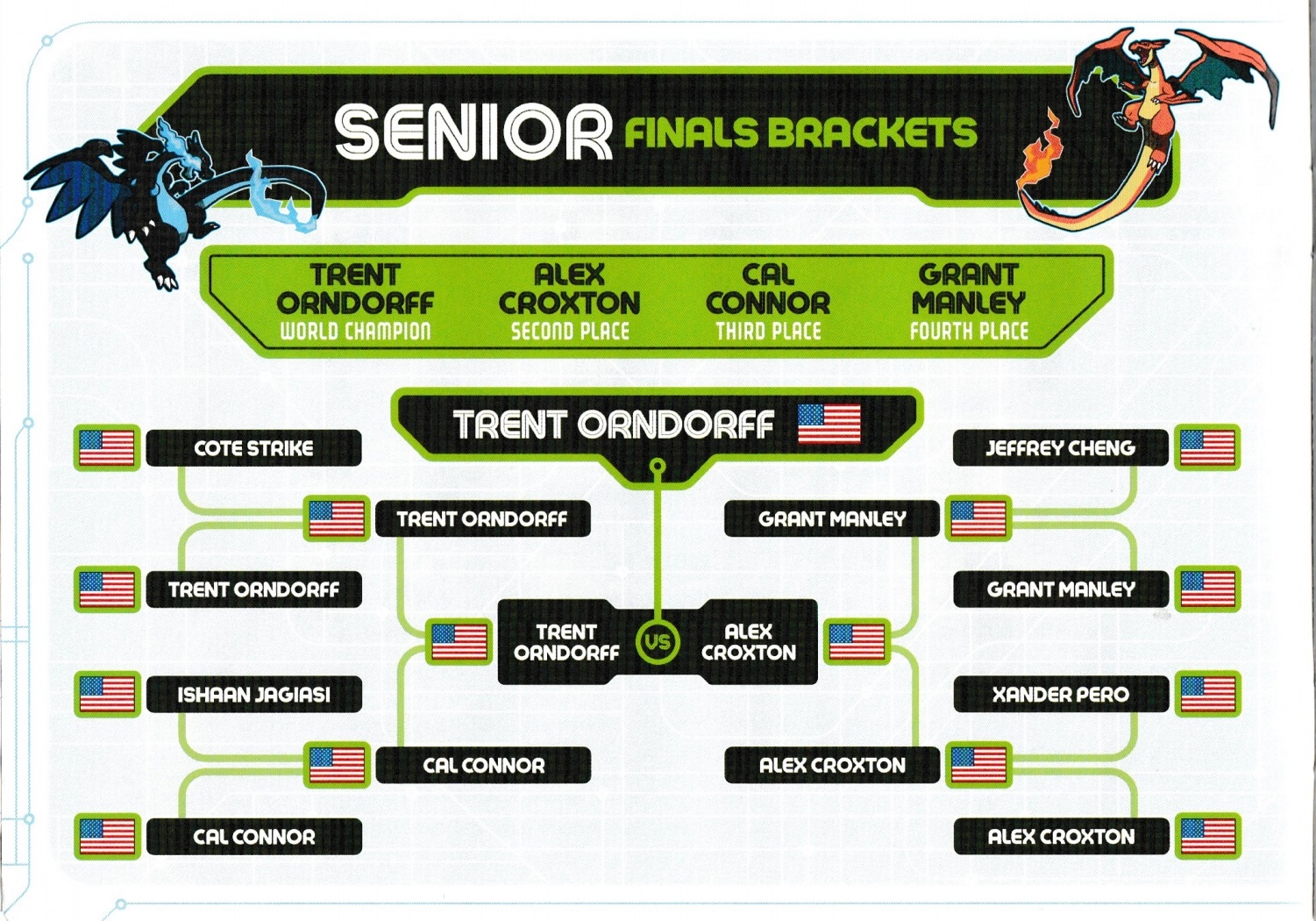 SENIOR FINALS BRACKETS

TRENT ORNDORFF
WORLD CHAMPION

ALEX CROXTON
SECOND PLACE

CAL CONNOR
THIRD PLACE

GRANT MANLEY
FOURTH PLACE

TRENT ORNDORFF

COTE STRIKE

TRENT ORNDORFF

TRENT ORNDORFF

ISHAAN JAGIASI

CAL CONNOR

CAL CONNOR

TRENT ORNDORFF VS ALEX CROXTON

JEFFREY CHENG

GRANT MANLEY

GRANT MANLEY

XANDER PERO

ALEX CROXTON

ALEX CROXTON